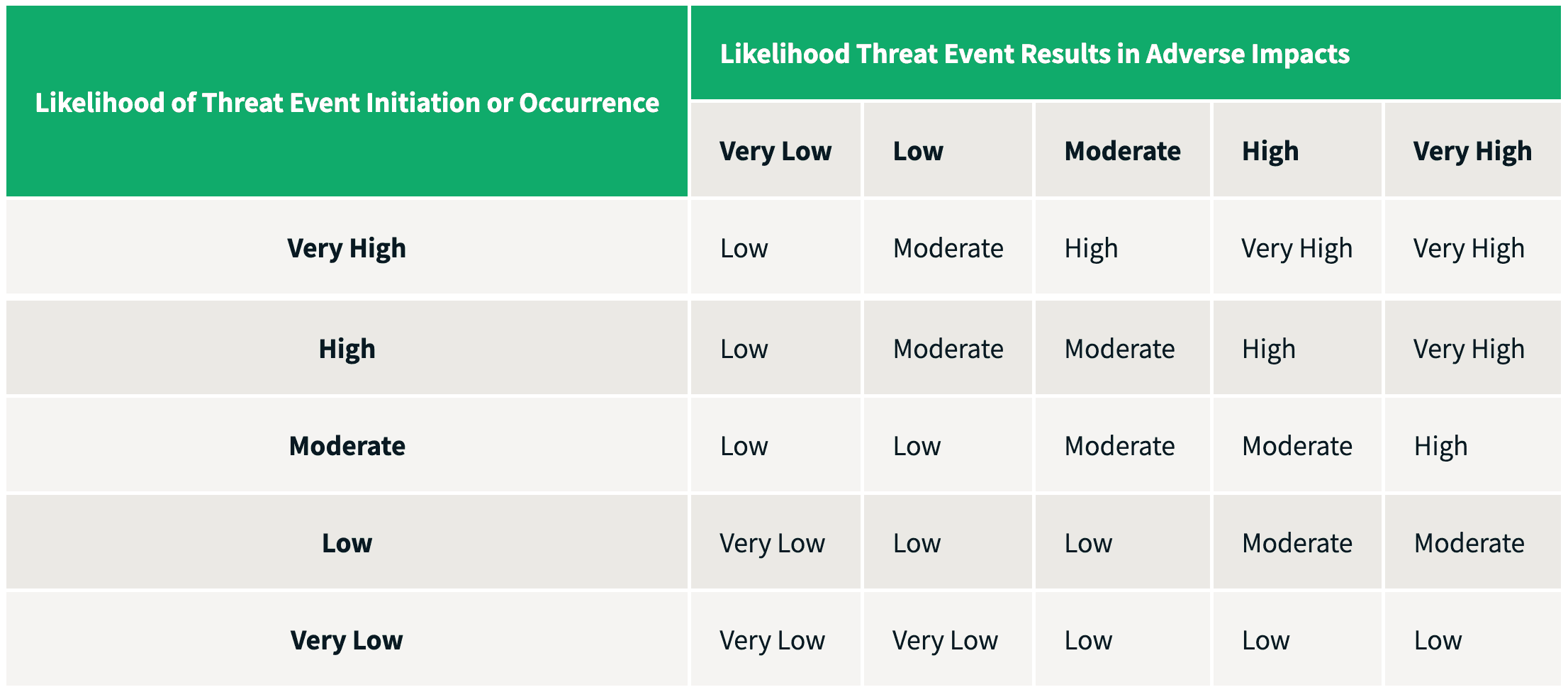 | Likelihood of Threat Event Initiation or Occurrence | Likelihood Threat Event Results in Adverse Impacts | | | | |
|---|---|---|---|---|---|
| | Very Low | Low | Moderate | High | Very High |
| Very High | Low | Moderate | High | Very High | Very High |
| High | Low | Moderate | Moderate | High | Very High |
| Moderate | Low | Low | Moderate | Moderate | High |
| Low | Very Low | Low | Low | Moderate | Moderate |
| Very Low | Very Low | Very Low | Low | Low | Low |